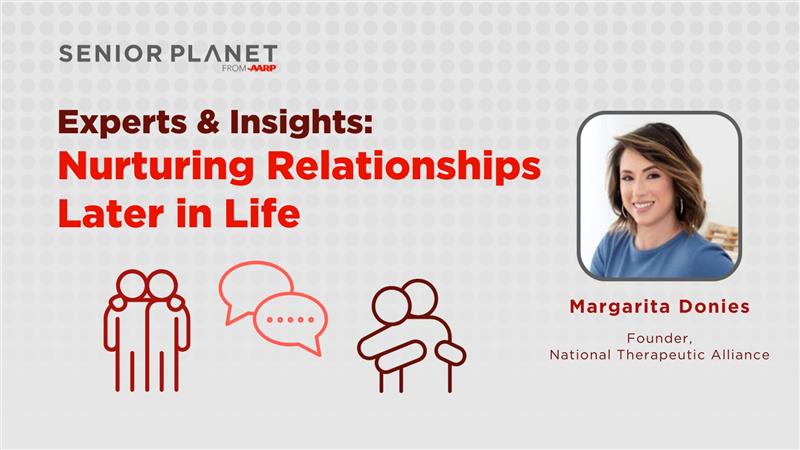 SENIOR PLANET
FROM AARP

Experts & Insights:
Nurturing Relationships Later in Life

Margarita Donies

Founder,
National Therapeutic Alliance